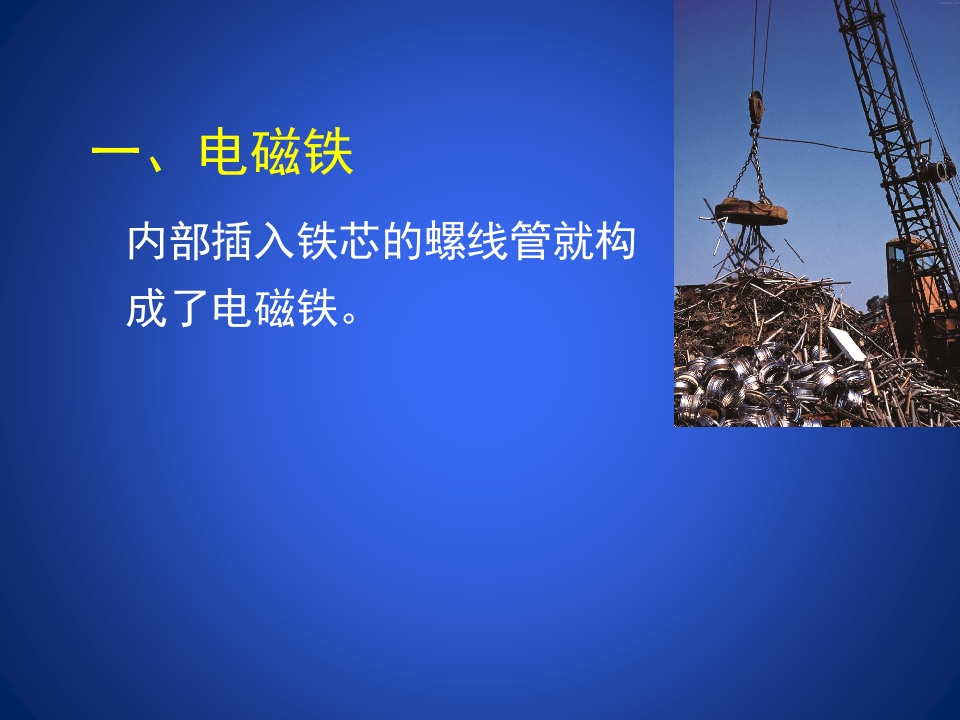 一、电磁铁

内部插入铁芯的螺线管就构成了电磁铁。